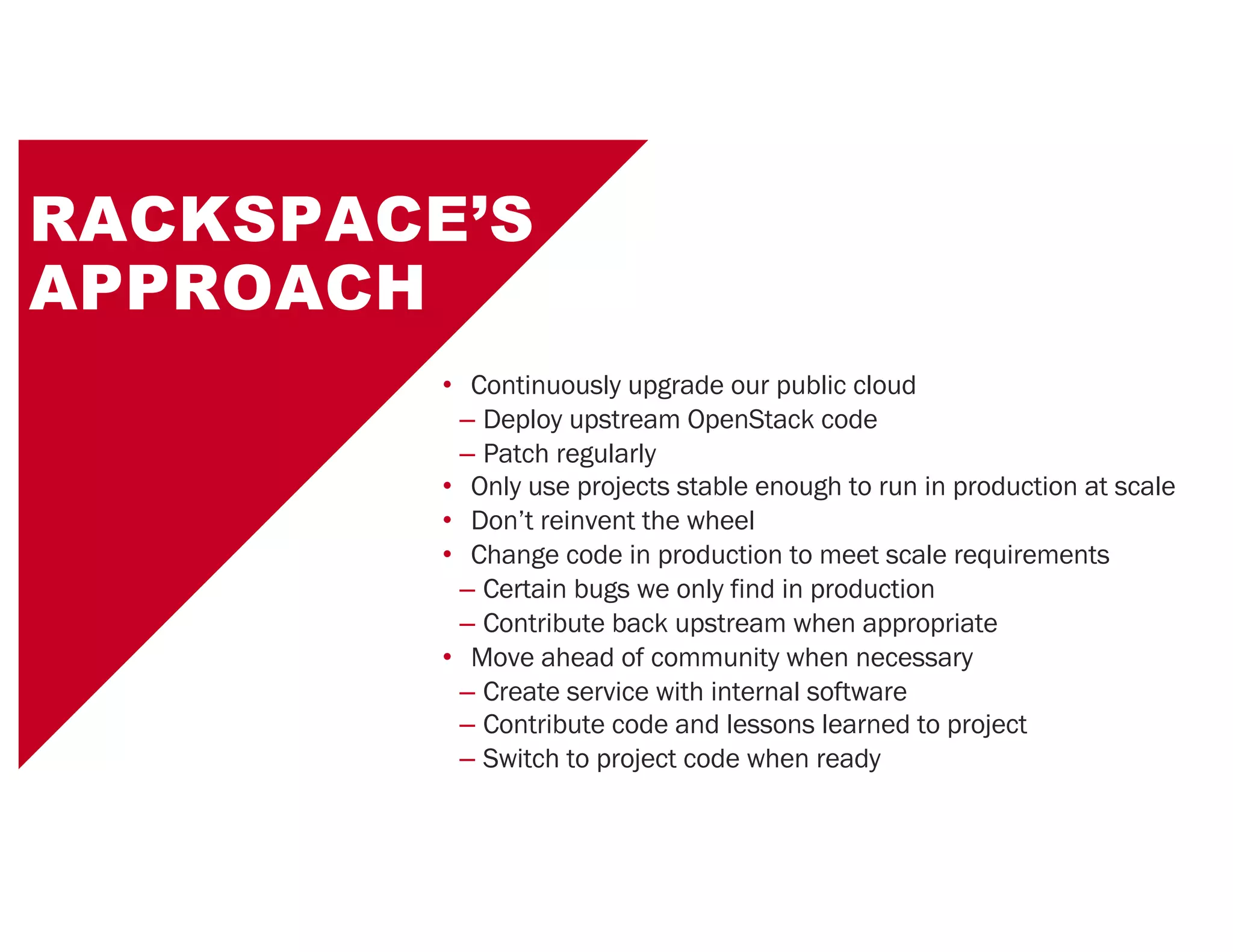 RACKSPACE’S APPROACH

• Continuously upgrade our public cloud
– Deploy upstream OpenStack code
– Patch regularly
• Only use projects stable enough to run in production at scale
• Don’t reinvent the wheel
• Change code in production to meet scale requirements
– Certain bugs we only find in production
– Contribute back upstream when appropriate
• Move ahead of community when necessary
– Create service with internal software
– Contribute code and lessons learned to project
– Switch to project code when ready